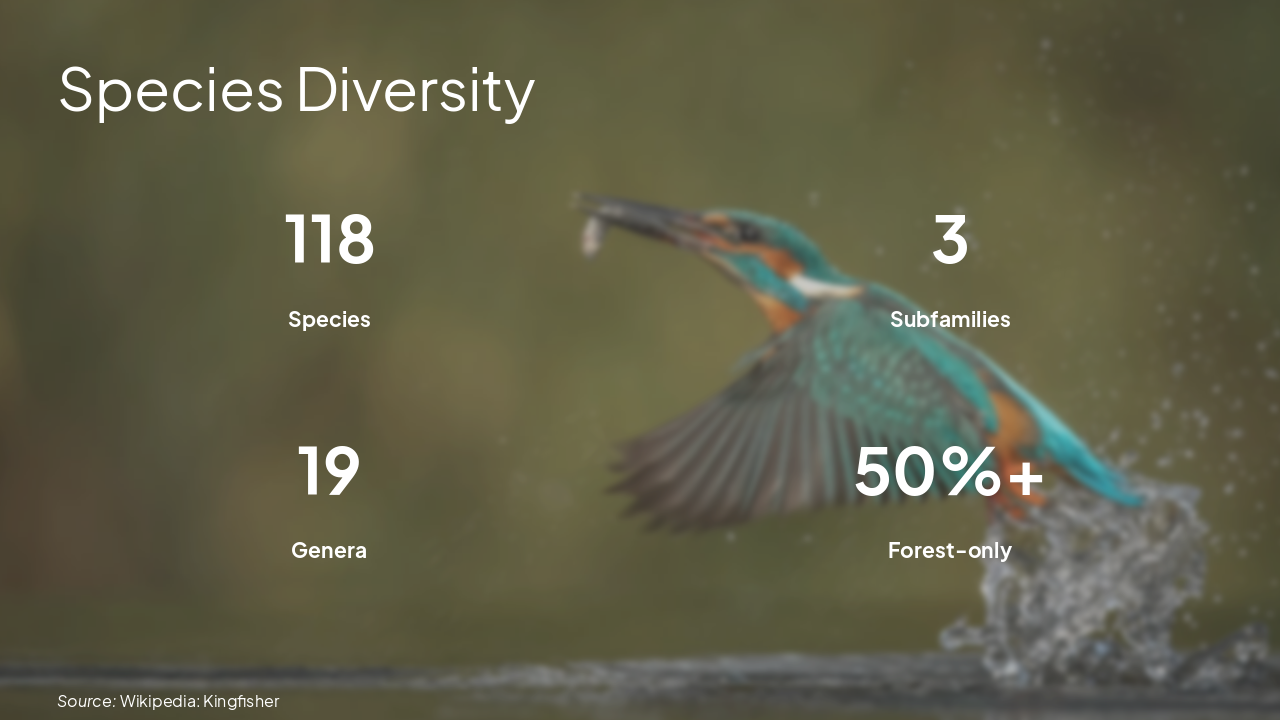 Species Diversity

118

Species

3

Subfamilies

19

Genera

50%+

Forest-only

Source: Wikipedia: Kingfisher